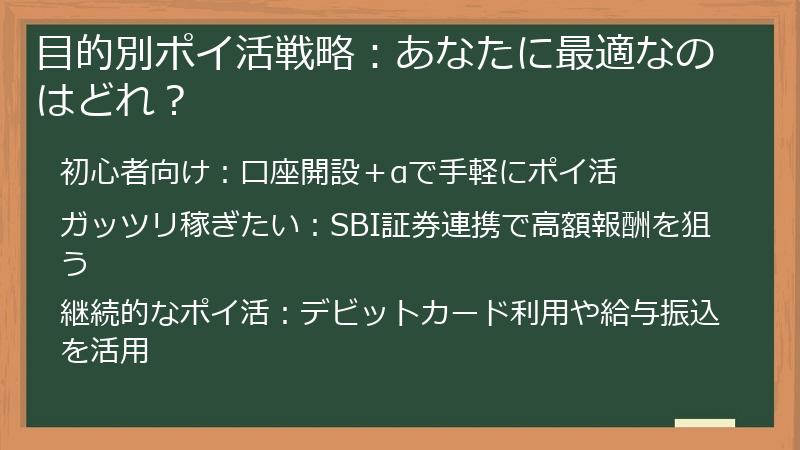 目的別ポイ活戦略：あなたに最適なのはどれ？

初心者向け：口座開設＋αで手軽にポイ活

ガッツリ稼ぎたい：SBI証券連携で高額報酬を狙う

継続的なポイ活：デビットカード利用や給与振込を活用